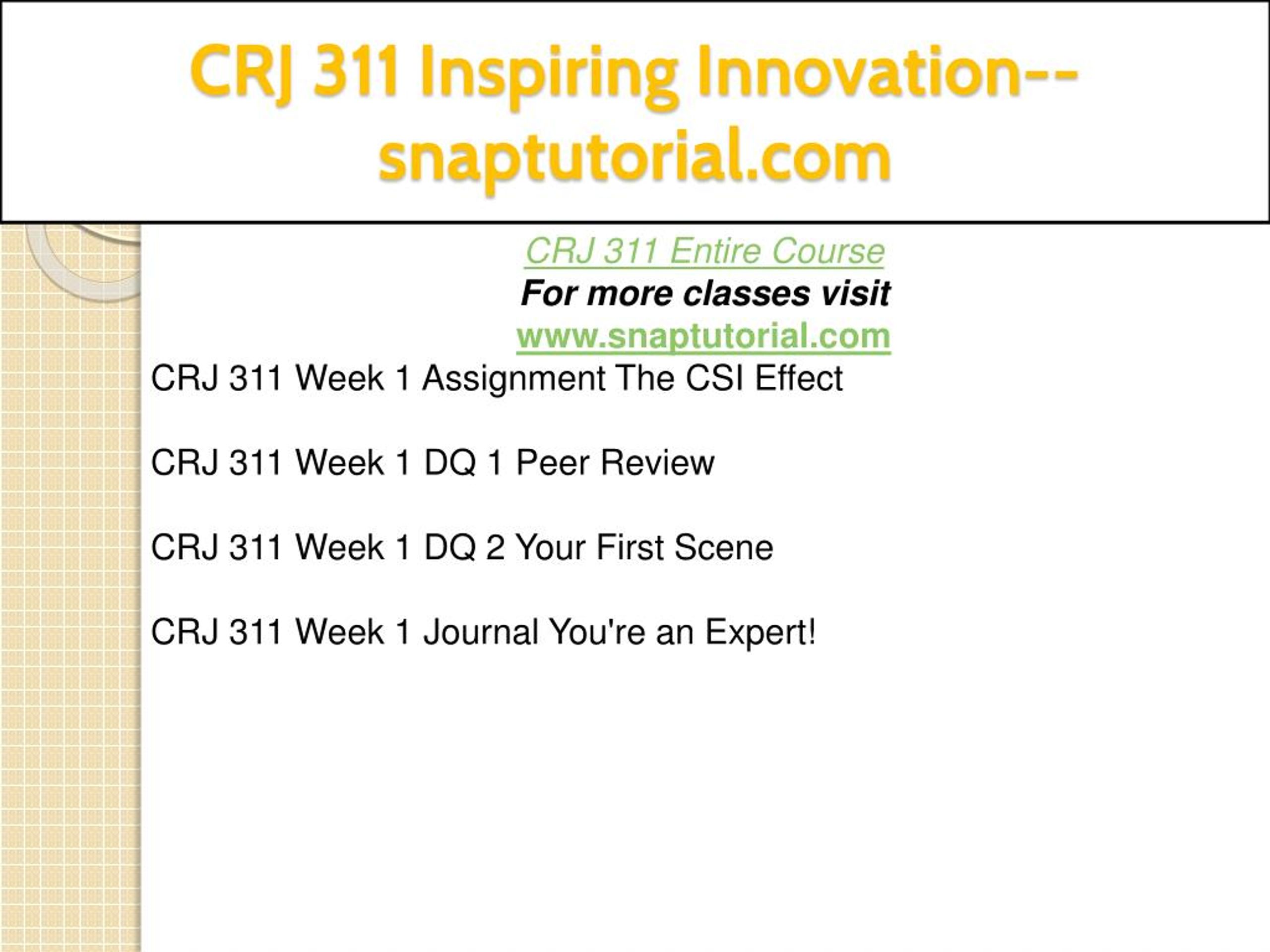 CRJ 311 Inspiring Innovation--snaptutorial.com

CRJ 311 Entire Course
For more classes visit
www.snaptutorial.com
CRJ 311 Week 1 Assignment The CSI Effect

CRJ 311 Week 1 DQ 1 Peer Review

CRJ 311 Week 1 DQ 2 Your First Scene

CRJ 311 Week 1 Journal You're an Expert!